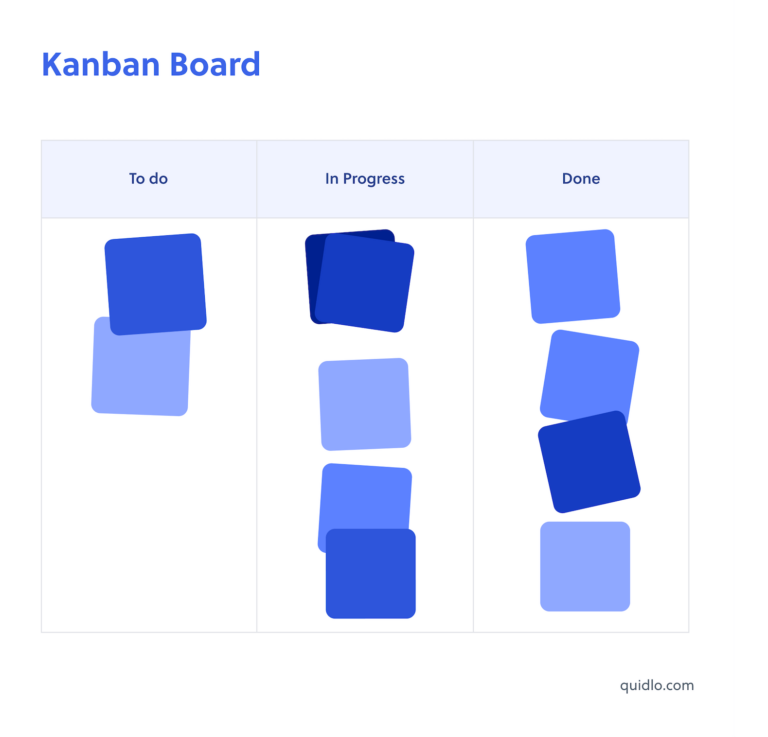 Kanban Board

| To do | In Progress | Done |
|---|---|---|
| | | |

quidlo.com